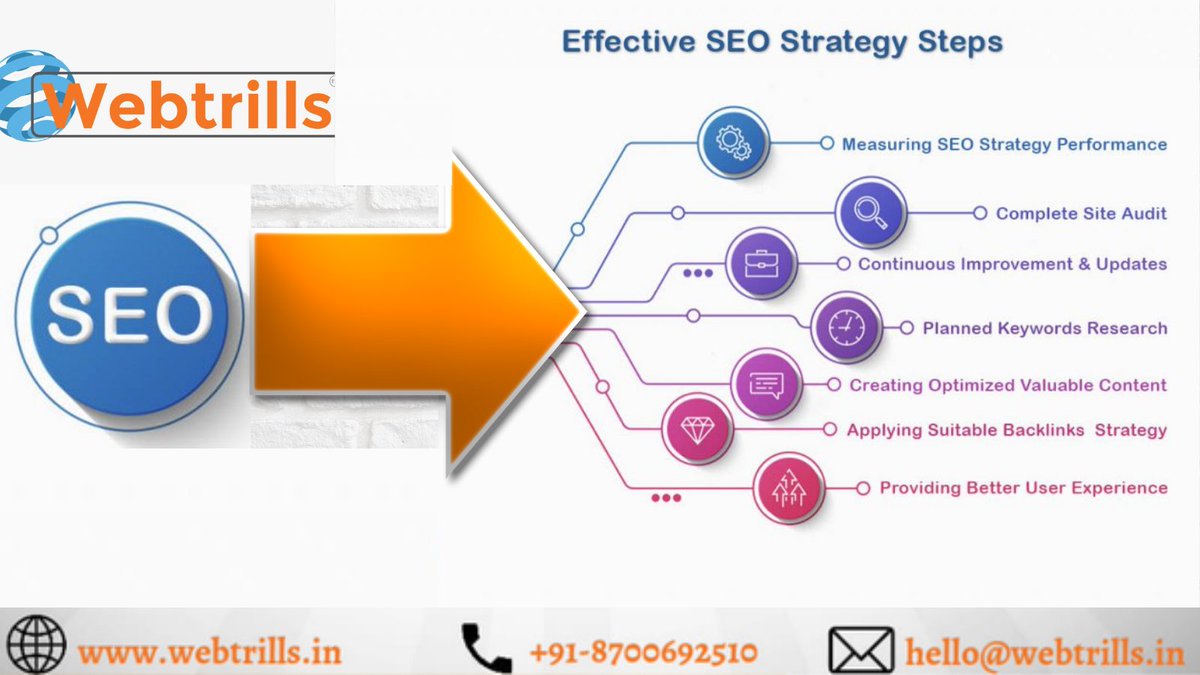 Webtrills

Effective SEO Strategy Steps

SEO

Measuring SEO Strategy Performance

Complete Site Audit

Continuous Improvement & Updates

Planned Keywords Research

Creating Optimized Valuable Content

Applying Suitable Backlinks Strategy

Providing Better User Experience

www.webtrills.in

+91-8700692510

hello@webtrills.in